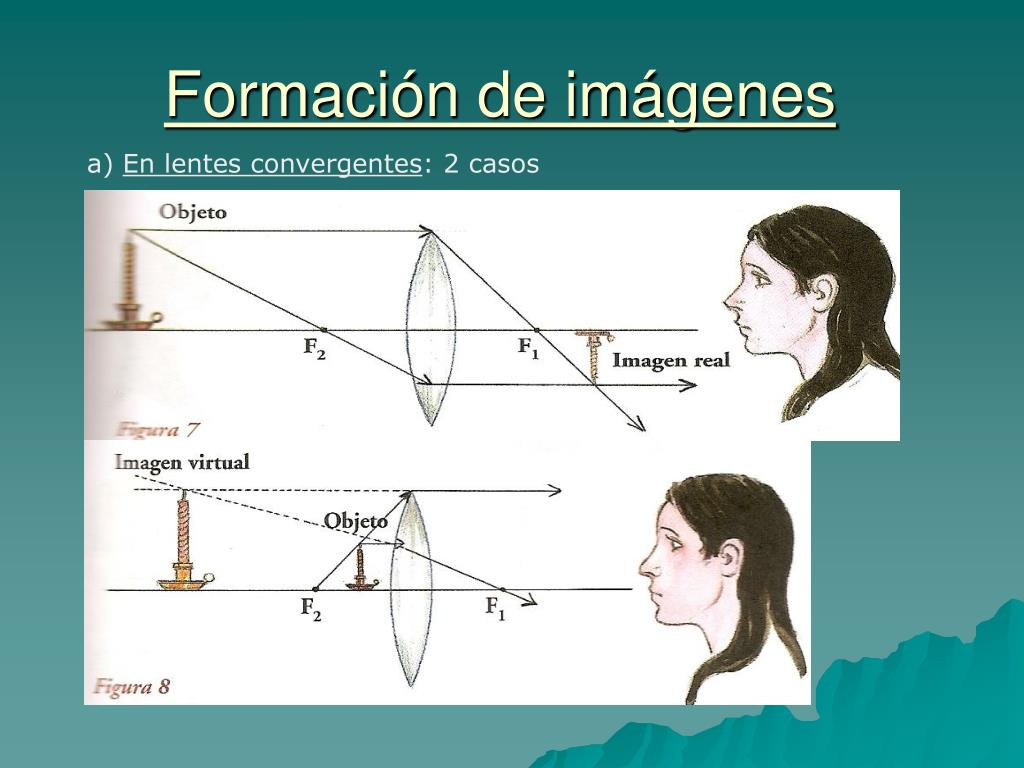 Formación de imágenes

a) En lentes convergentes: 2 casos

Objeto

$F_2$

$F_1$

Imagen real

Figura 7

Imagen virtual

Objeto

$F_2$

$F_1$

Figura 8